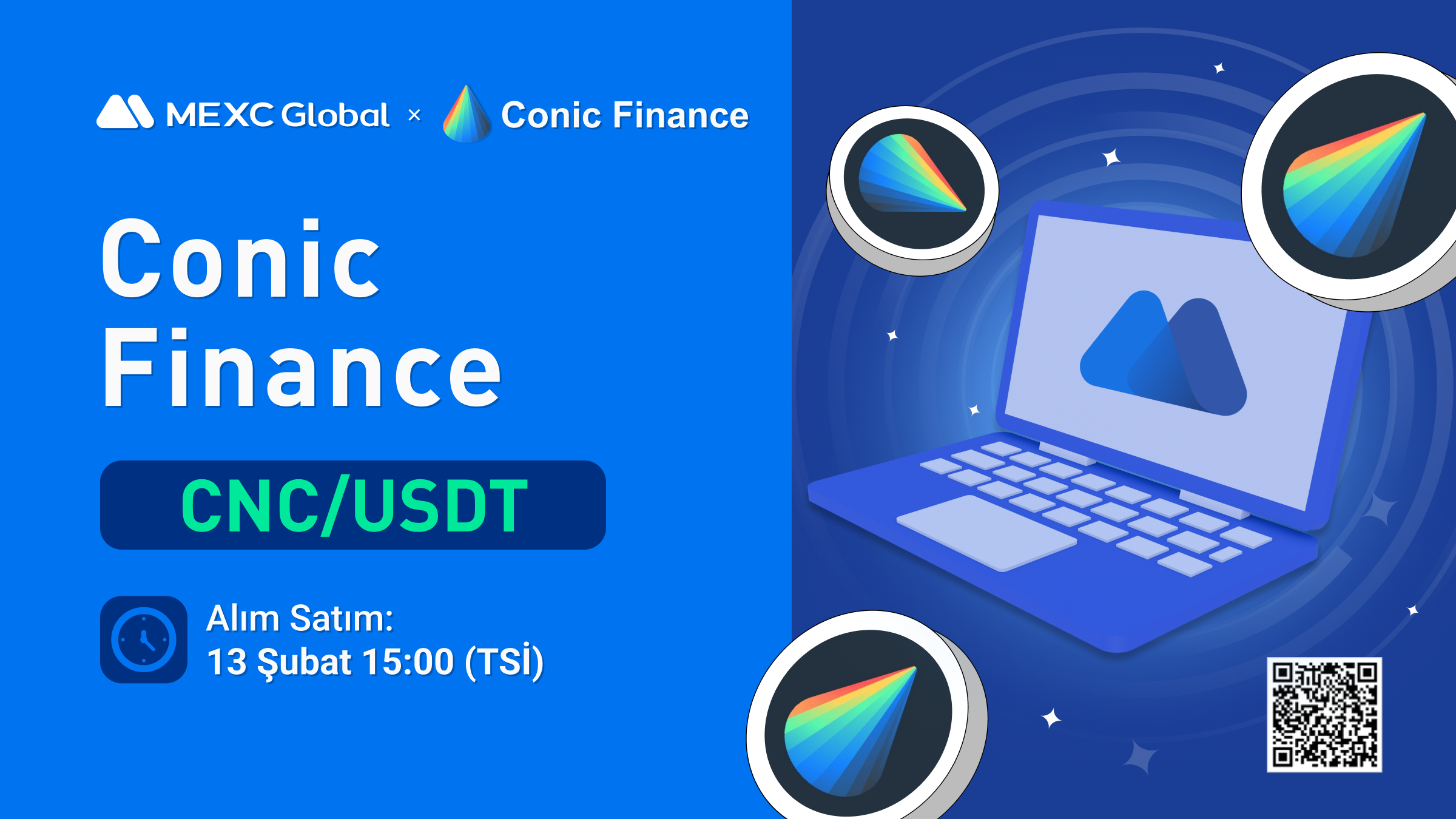 MEXC Global × Conic Finance

Conic Finance

CNC/USDT

Alım Satım:
13 Şubat 15:00 (TSİ)